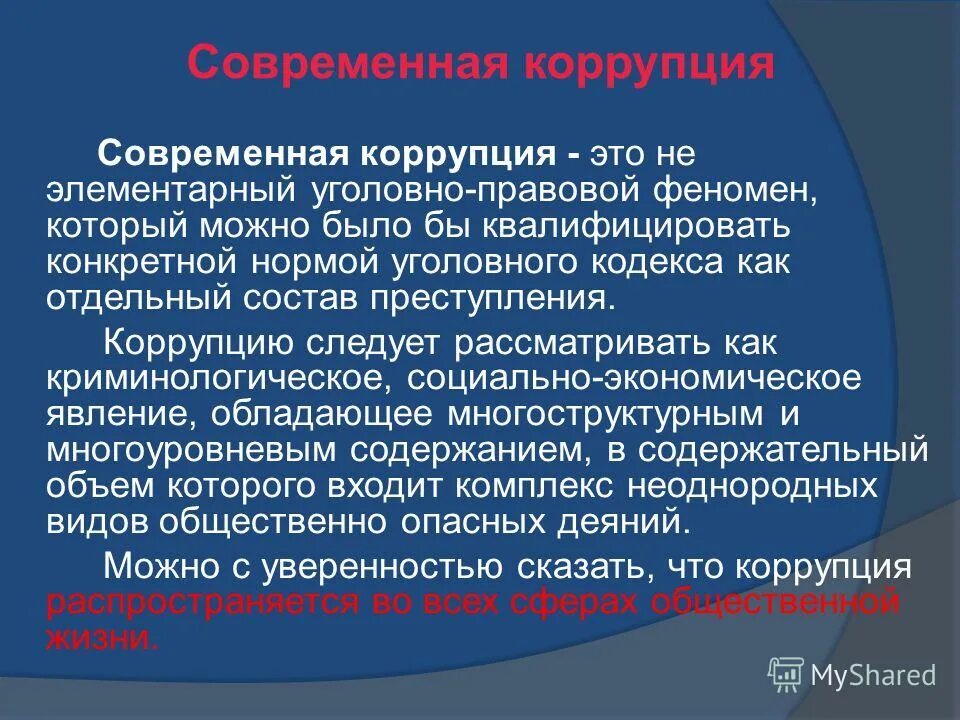 Современная коррупция

Современная коррупция - это не элементарный уголовно-правовой феномен, который можно было бы квалифицировать конкретной нормой уголовного кодекса как отдельный состав преступления.

Коррупцию следует рассматривать как криминологическое, социально-экономическое явление, обладающее многоструктурным и многоуровневым содержанием, в содержательный объем которого входит комплекс неоднородных видов общественно опасных деяний.

Можно с уверенностью сказать, что коррупция распространяется во всех сферах общественной жизни.

MyShared